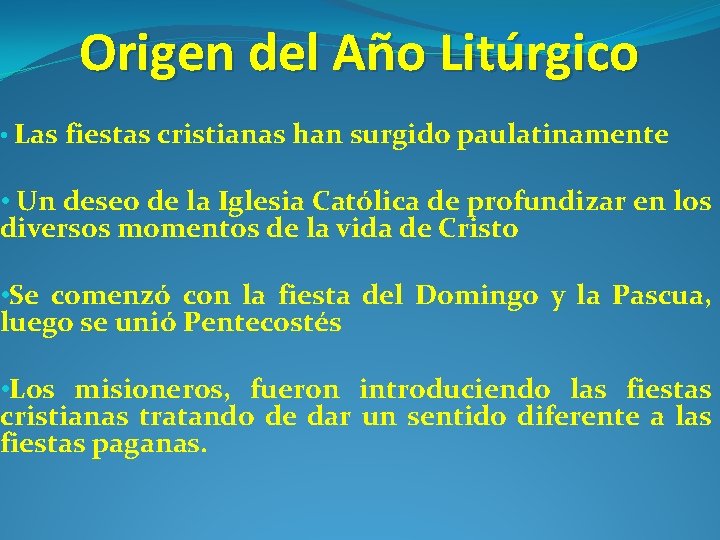 Origen del Año Litúrgico

• Las fiestas cristianas han surgido paulatinamente

• Un deseo de la Iglesia Católica de profundizar en los diversos momentos de la vida de Cristo

•Se comenzó con la fiesta del Domingo y la Pascua, luego se unió Pentecostés

•Los misioneros, fueron introduciendo las fiestas cristianas tratando de dar un sentido diferente a las fiestas paganas.